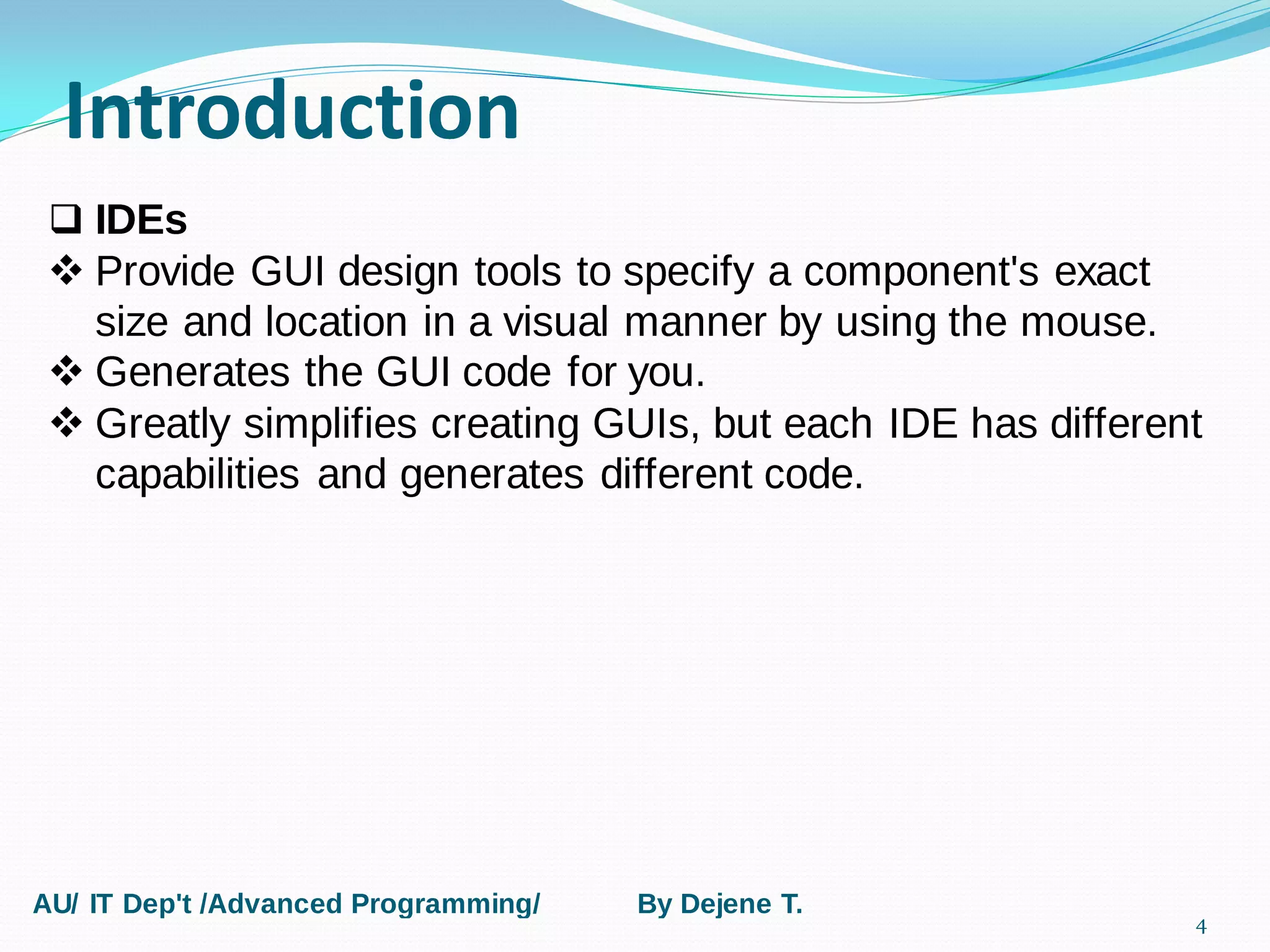 Introduction

❑ IDEs

❖ Provide GUI design tools to specify a component's exact size and location in a visual manner by using the mouse.

❖ Generates the GUI code for you.

❖ Greatly simplifies creating GUIs, but each IDE has different capabilities and generates different code.

AU/ IT Dep't /Advanced Programming/ By Dejene T.

4